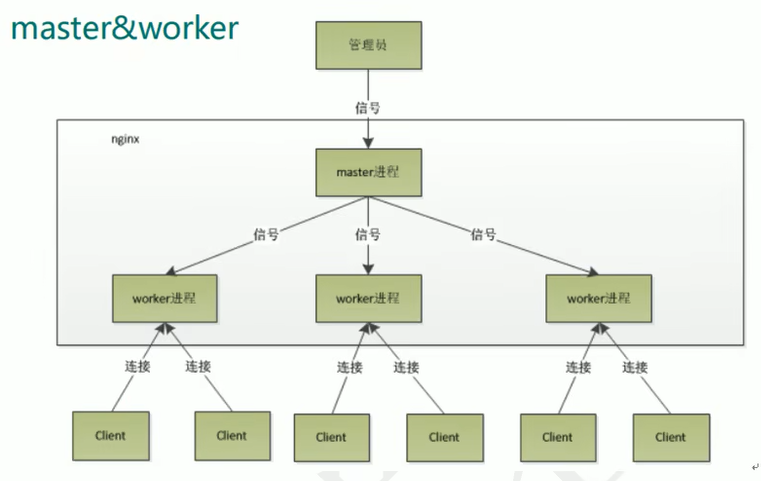 master&worker

管理员

信号

nginx

master进程

信号

信号

信号

worker进程

worker进程

worker进程

连接

连接

连接

连接

连接

连接

Client

Client

Client

Client

Client

Client